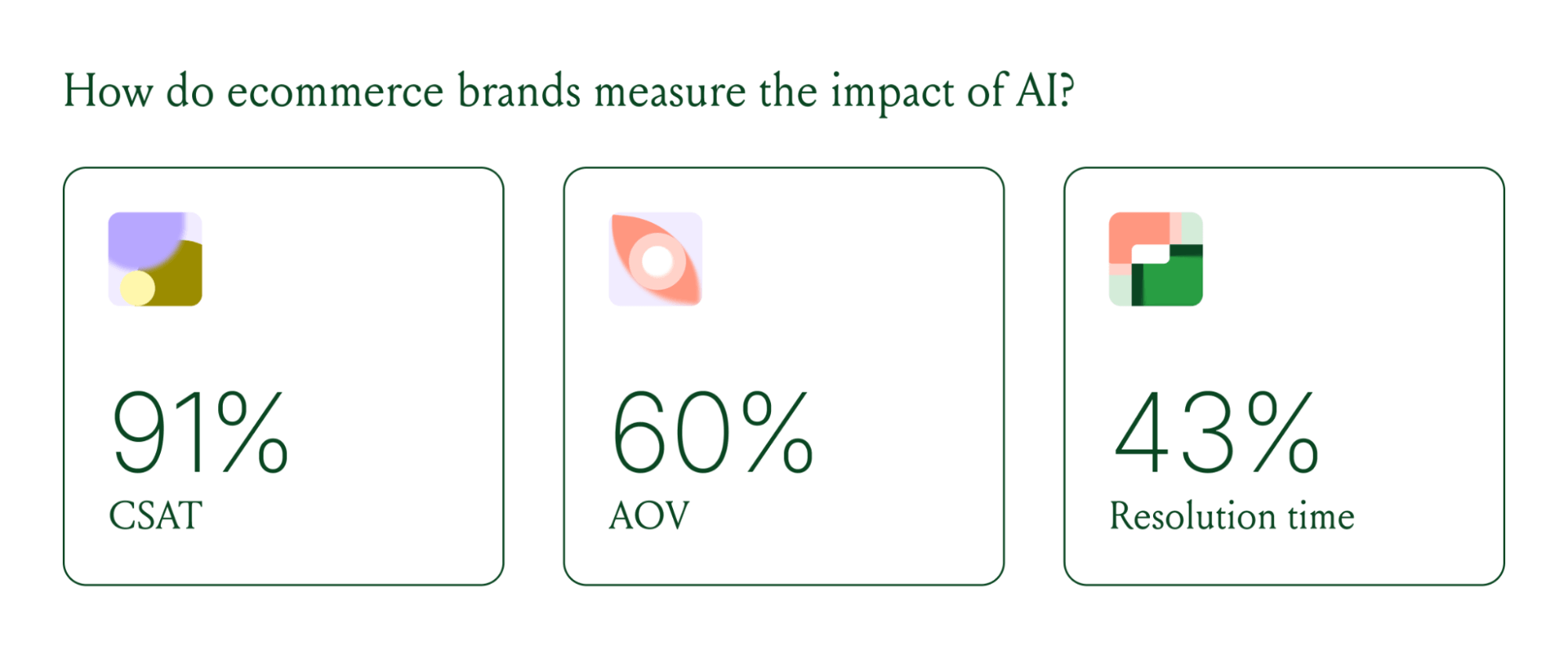 How do ecommerce brands measure the impact of AI?

91%
CSAT

60%
AOV

43%
Resolution time